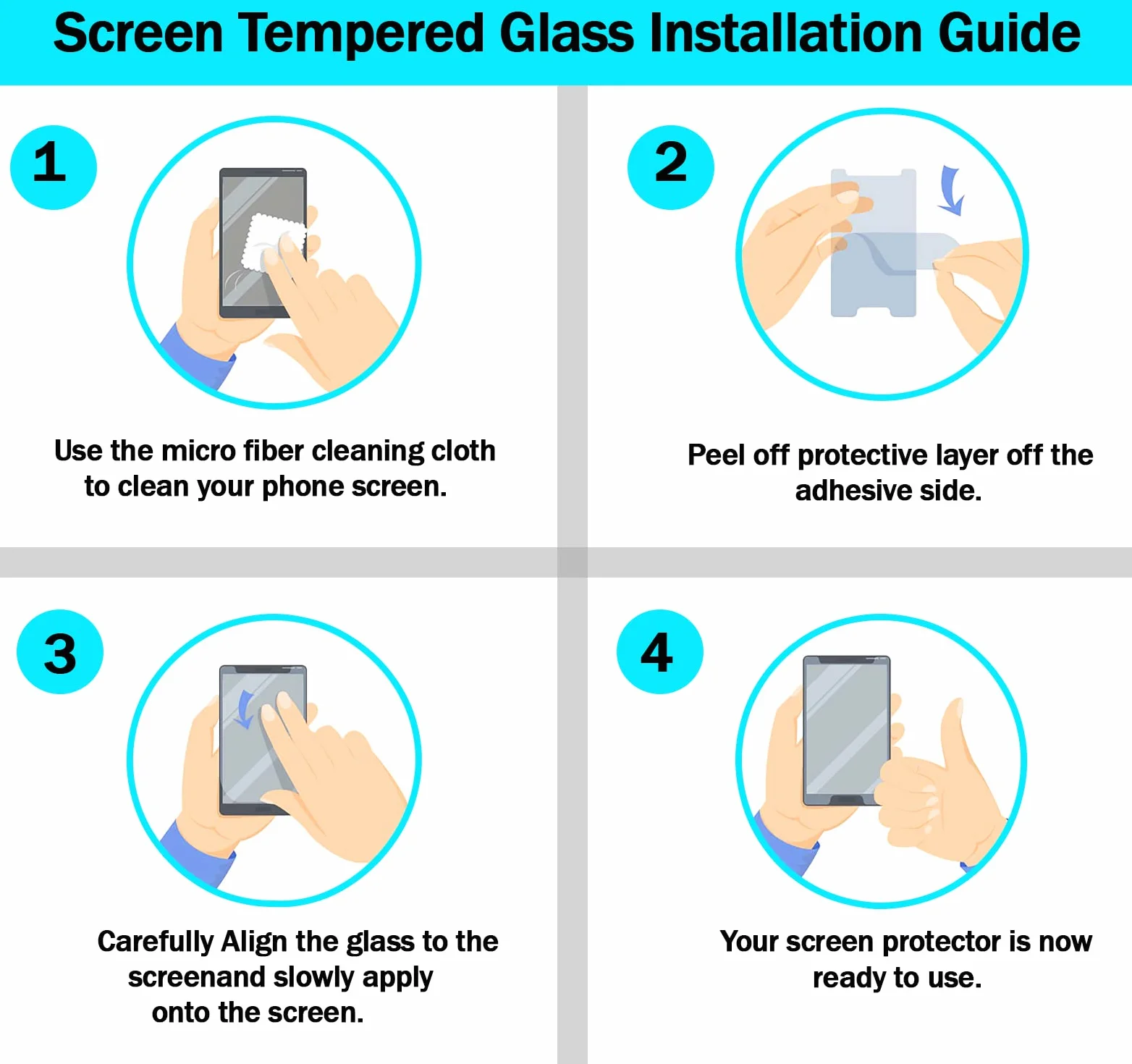 Screen Tempered Glass Installation Guide

1

Use the micro fiber cleaning cloth to clean your phone screen.

2

Peel off protective layer off the adhesive side.

3

Carefully Align the glass to the screenand slowly apply onto the screen.

4

Your screen protector is now ready to use.